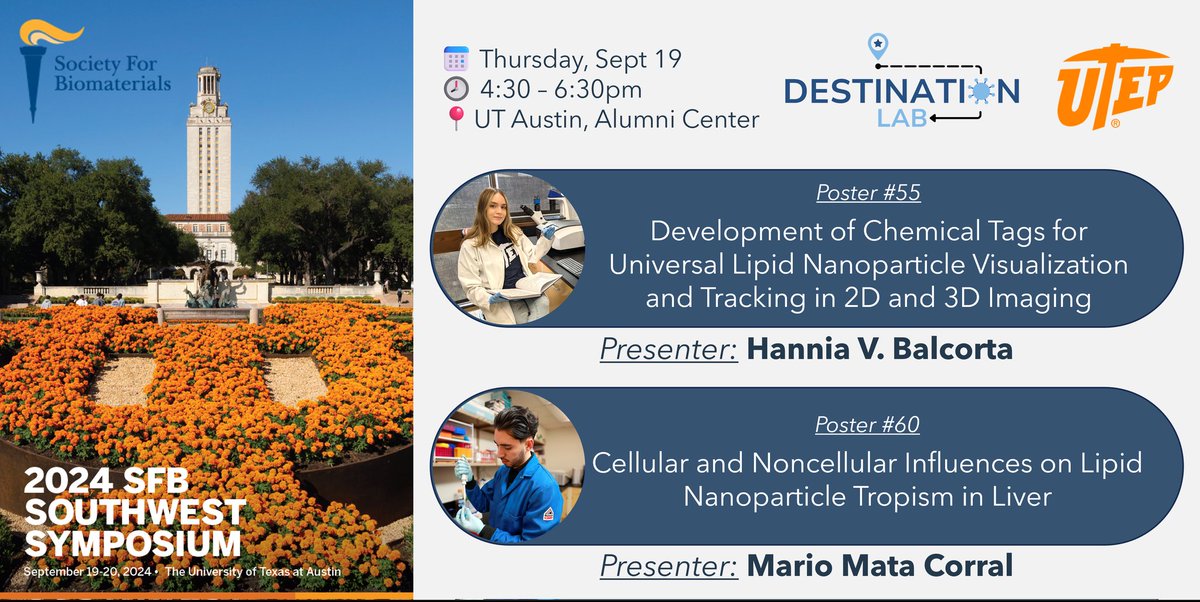 Society For Biomaterials

2024 SFB SOUTHWEST SYMPOSIUM

September 19-20, 2024 • The University of Texas at Austin

Thursday, Sept 19
4:30 – 6:30pm
UT Austin, Alumni Center

DESTINATION LAB

UTEP

Poster #55

Development of Chemical Tags for Universal Lipid Nanoparticle Visualization and Tracking in 2D and 3D Imaging

Presenter: Hannia V. Balcorta

Poster #60

Cellular and Noncellular Influences on Lipid Nanoparticle Tropism in Liver

Presenter: Mario Mata Corral